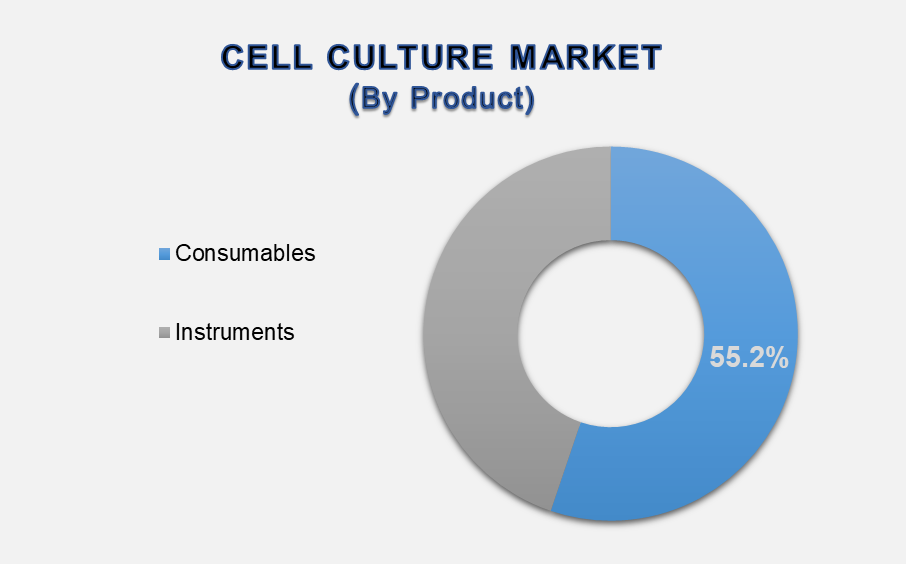 CELL CULTURE MARKET
(By Product)

Consumables

Instruments

55.2%